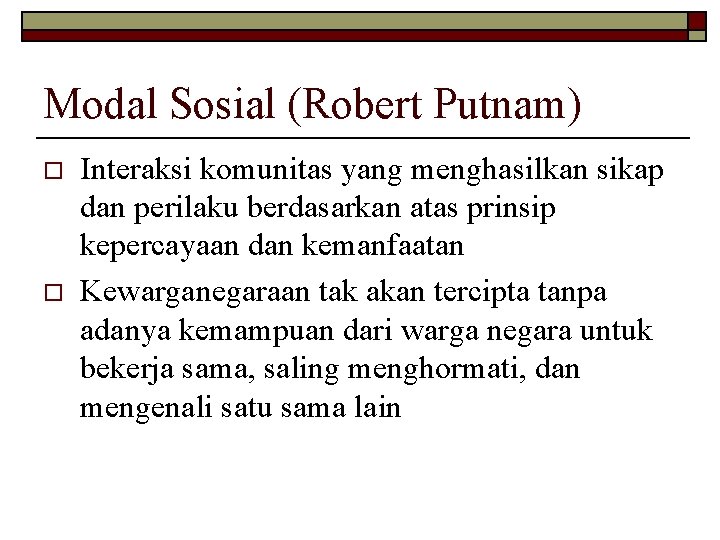 Modal Sosial (Robert Putnam)

□ Interaksi komunitas yang menghasilkan sikap dan perilaku berdasarkan atas prinsip kepercayaan dan kemanfaatan

□ Kewarganegaraan tak akan tercipta tanpa adanya kemampuan dari warga negara untuk bekerja sama, saling menghormati, dan mengenali satu sama lain